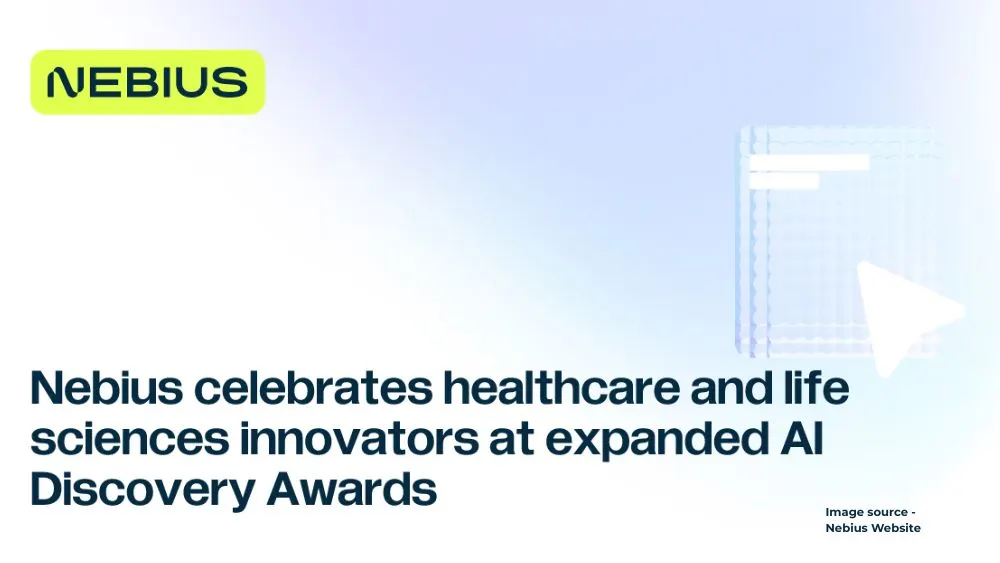 NEBIUS

Nebius celebrates healthcare and life sciences innovators at expanded AI Discovery Awards

Image source - Nebius Website